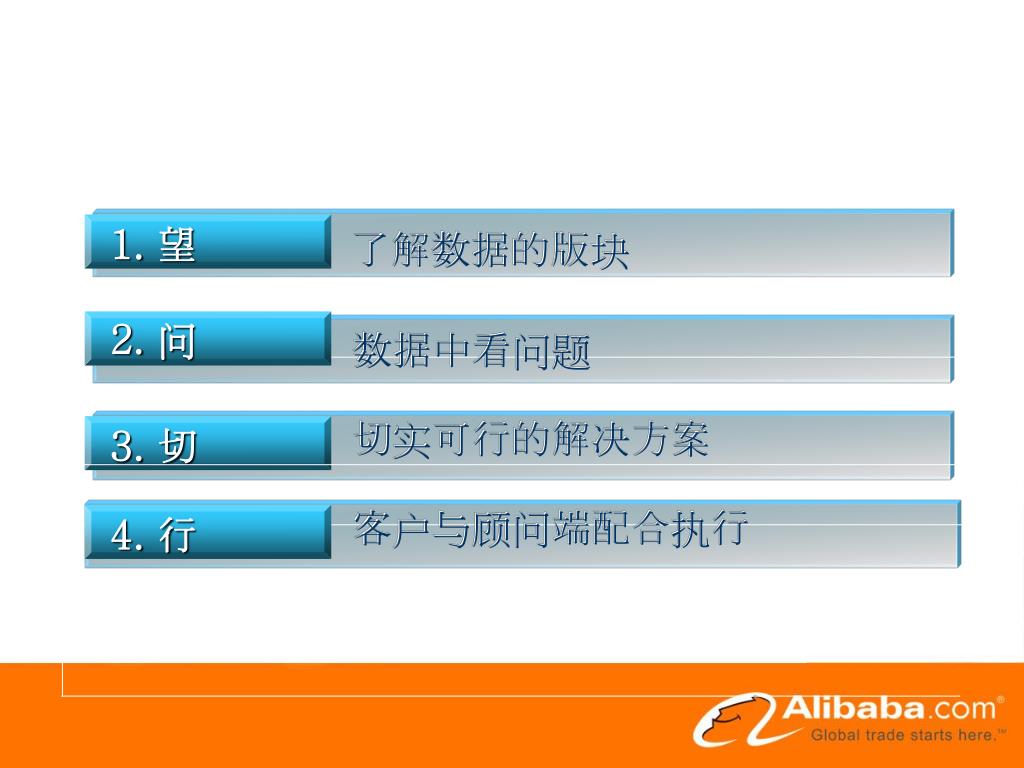 1. 望
了解数据的版块

2. 问
数据中看问题

3. 切
切实可行的解决方案

4. 行
客户与顾问端配合执行

Alibaba.com®
Global trade starts here.™